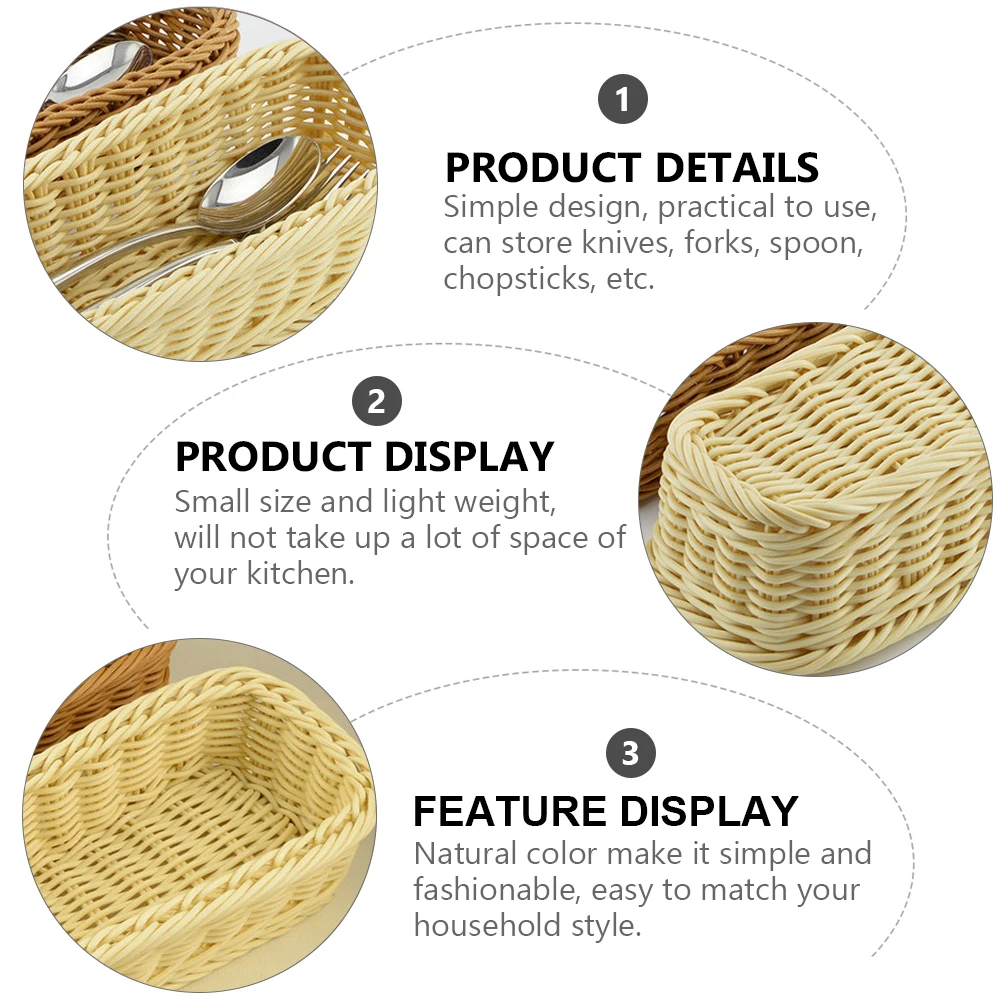 1
PRODUCT DETAILS
Simple design, practical to use, can store knives, forks, spoon, chopsticks, etc.

2
PRODUCT DISPLAY
Small size and light weight, will not take up a lot of space of your kitchen.

3
FEATURE DISPLAY
Natural color make it simple and fashionable, easy to match your household style.